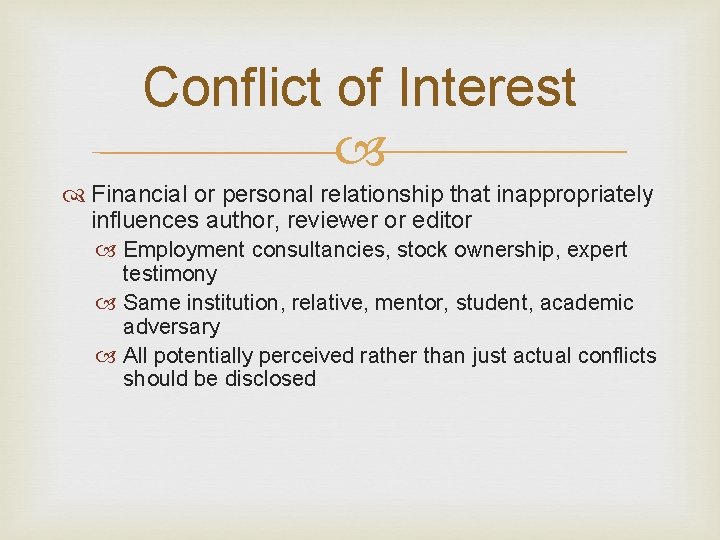 Conflict of Interest

Financial or personal relationship that inappropriately influences author, reviewer or editor

Employment consultancies, stock ownership, expert testimony

Same institution, relative, mentor, student, academic adversary

All potentially perceived rather than just actual conflicts should be disclosed